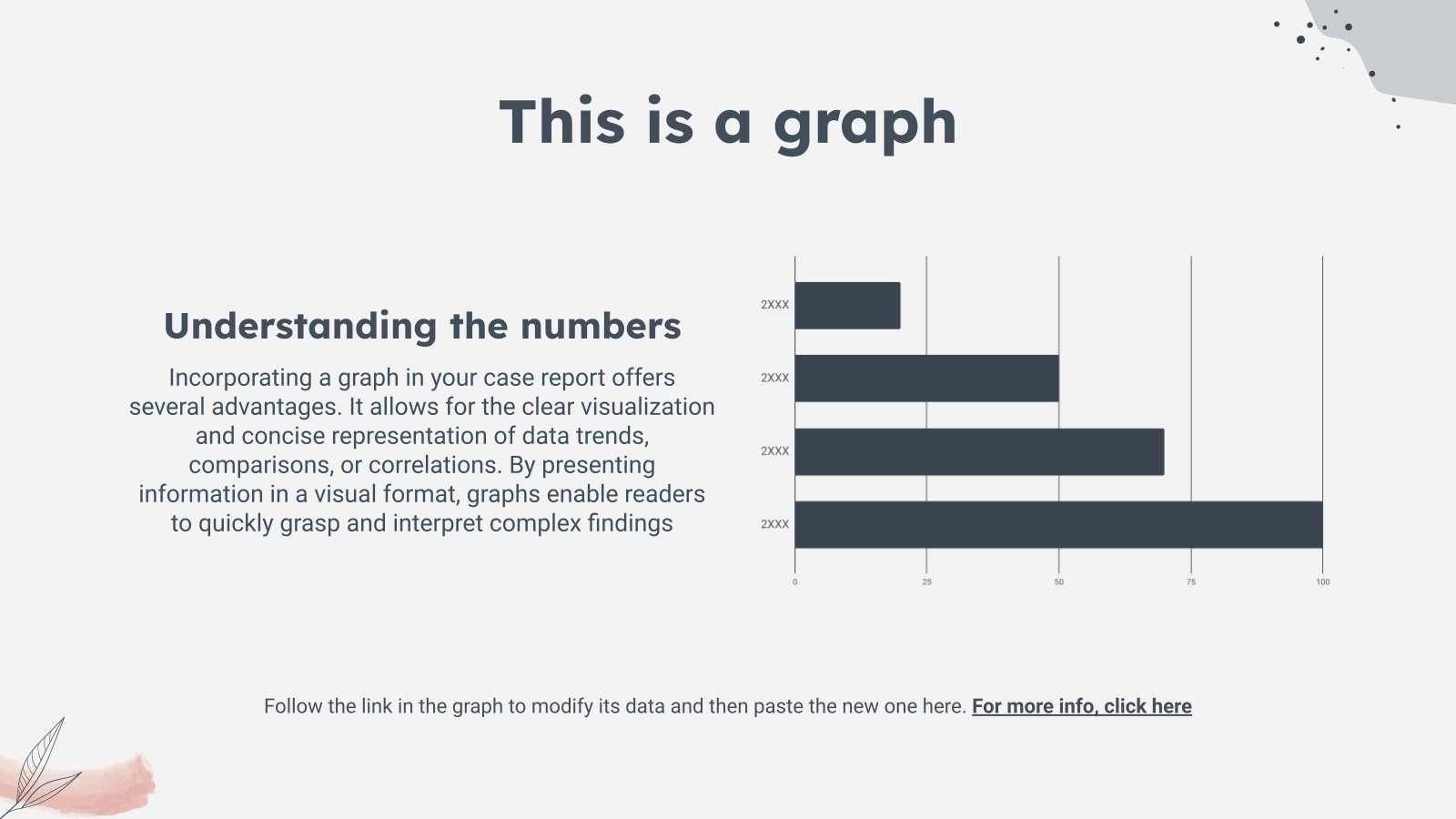 This is a graph

Understanding the numbers

Incorporating a graph in your case report offers several advantages. It allows for the clear visualization and concise representation of data trends, comparisons, or correlations. By presenting information in a visual format, graphs enable readers to quickly grasp and interpret complex findings

2XXX
2XXX
2XXX
2XXX

0
25
50
75
100

Follow the link in the graph to modify its data and then paste the new one here. For more info, click here